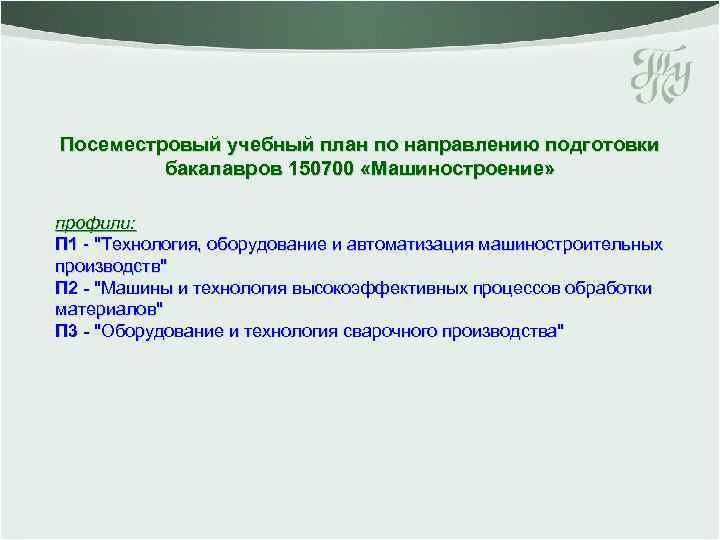 Посеместровый учебный план по направлению подготовки бакалавров 150700 «Машиностроение»

профили:
П1 - "Технология, оборудование и автоматизация машиностроительных производств"
П2 - "Машины и технология высокоэффективных процессов обработки материалов"
П3 - "Оборудование и технология сварочного производства"